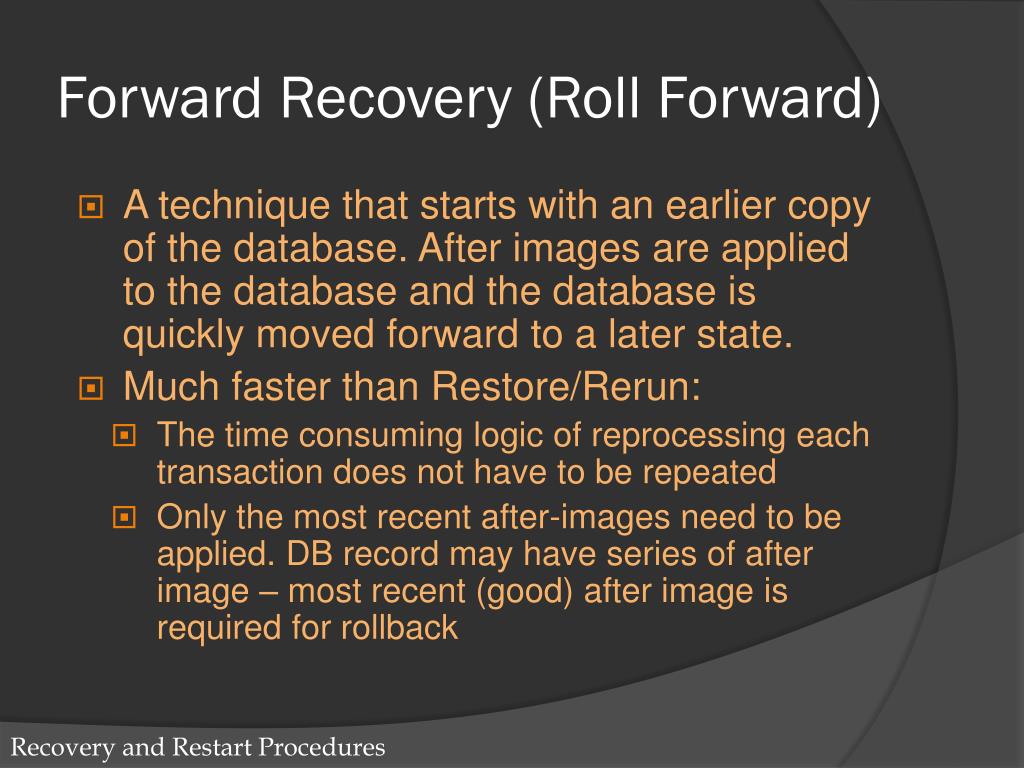 Forward Recovery (Roll Forward)

A technique that starts with an earlier copy of the database. After images are applied to the database and the database is quickly moved forward to a later state.

Much faster than Restore/Rerun:

The time consuming logic of reprocessing each transaction does not have to be repeated

Only the most recent after-images need to be applied. DB record may have series of after image – most recent (good) after image is required for rollback

Recovery and Restart Procedures